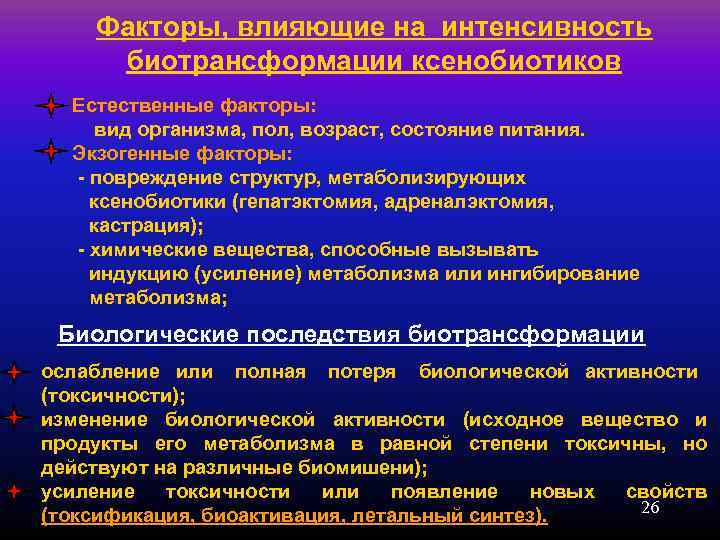 Факторы, влияющие на интенсивность биотрансформации ксенобиотиков

Естественные факторы:
вид организма, пол, возраст, состояние питания.
Экзогенные факторы:
- повреждение структур, метаболизирующих ксенобиотики (гепатэктомия, адреналэктомия, кастрация);
- химические вещества, способные вызывать индукцию (усиление) метаболизма или ингибирование метаболизма;

Биологические последствия биотрансформации

ослабление или полная потеря биологической активности (токсичности);
изменение биологической активности (исходное вещество и продукты его метаболизма в равной степени токсичны, но действуют на различные биомишени);
усиление токсичности или появление новых свойств (токсификация, биоактивация, летальный синтез).

26